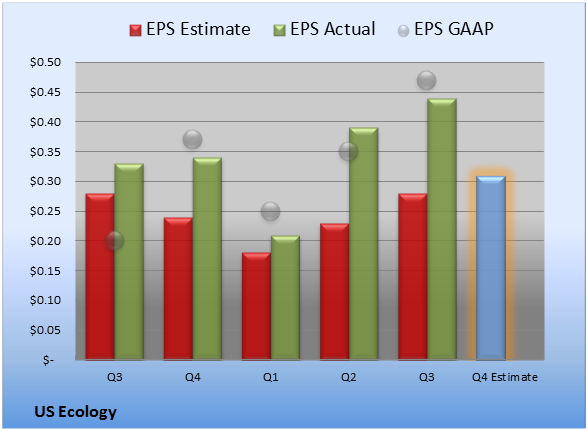 EPS Estimate EPS Actual EPS GAAP

$0.50
$0.45
$0.40
$0.35
$0.30
$0.25
$0.20
$0.15
$0.10
$0.05
$-

Q3 Q4 Q1 Q2 Q3 Q4 Estimate

US Ecology